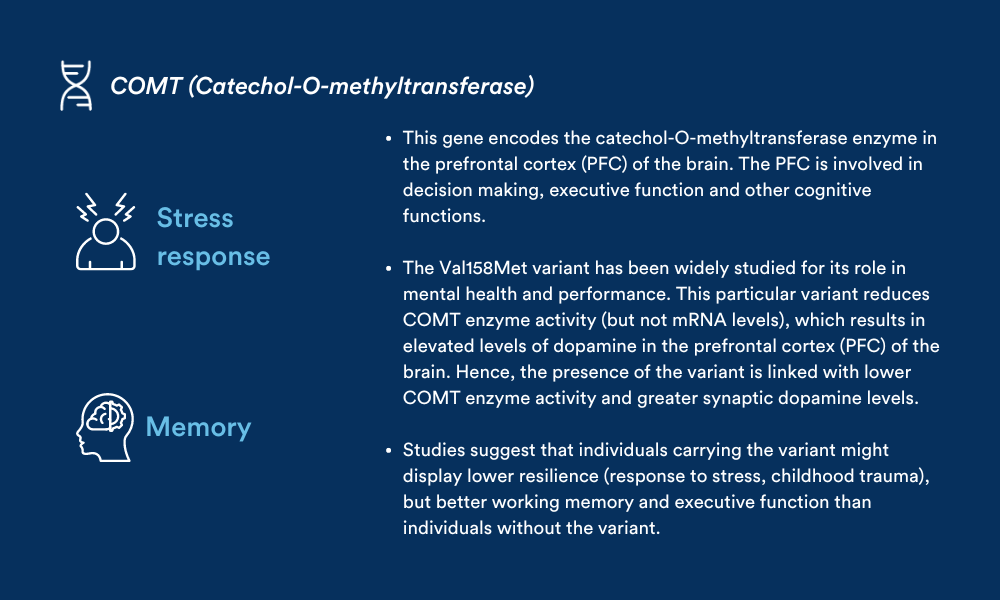 COMT (Catechol-O-methyltransferase)

Stress response

Memory

• This gene encodes the catechol-O-methyltransferase enzyme in the prefrontal cortex (PFC) of the brain. The PFC is involved in decision making, executive function and other cognitive functions.

• The Val158Met variant has been widely studied for its role in mental health and performance. This particular variant reduces COMT enzyme activity (but not mRNA levels), which results in elevated levels of dopamine in the prefrontal cortex (PFC) of the brain. Hence, the presence of the variant is linked with lower COMT enzyme activity and greater synaptic dopamine levels.

• Studies suggest that individuals carrying the variant might display lower resilience (response to stress, childhood trauma), but better working memory and executive function than individuals without the variant.